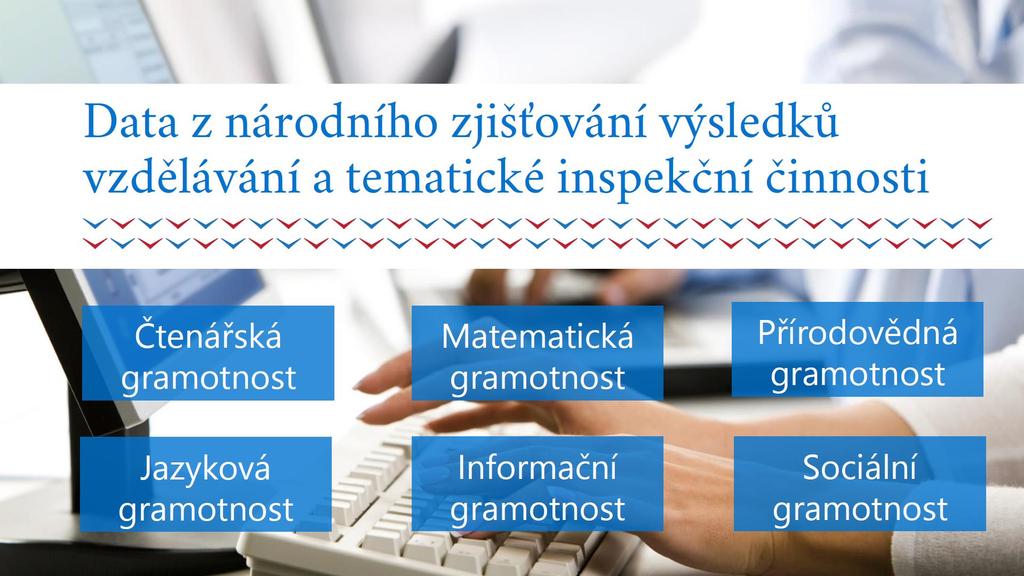 Data z národního zjišťování výsledků vzdělávání a tematické inspekční činnosti

Čtenářská gramotnost

Matematická gramotnost

Přírodovědná gramotnost

Jazyková gramotnost

Informační gramotnost

Sociální gramotnost